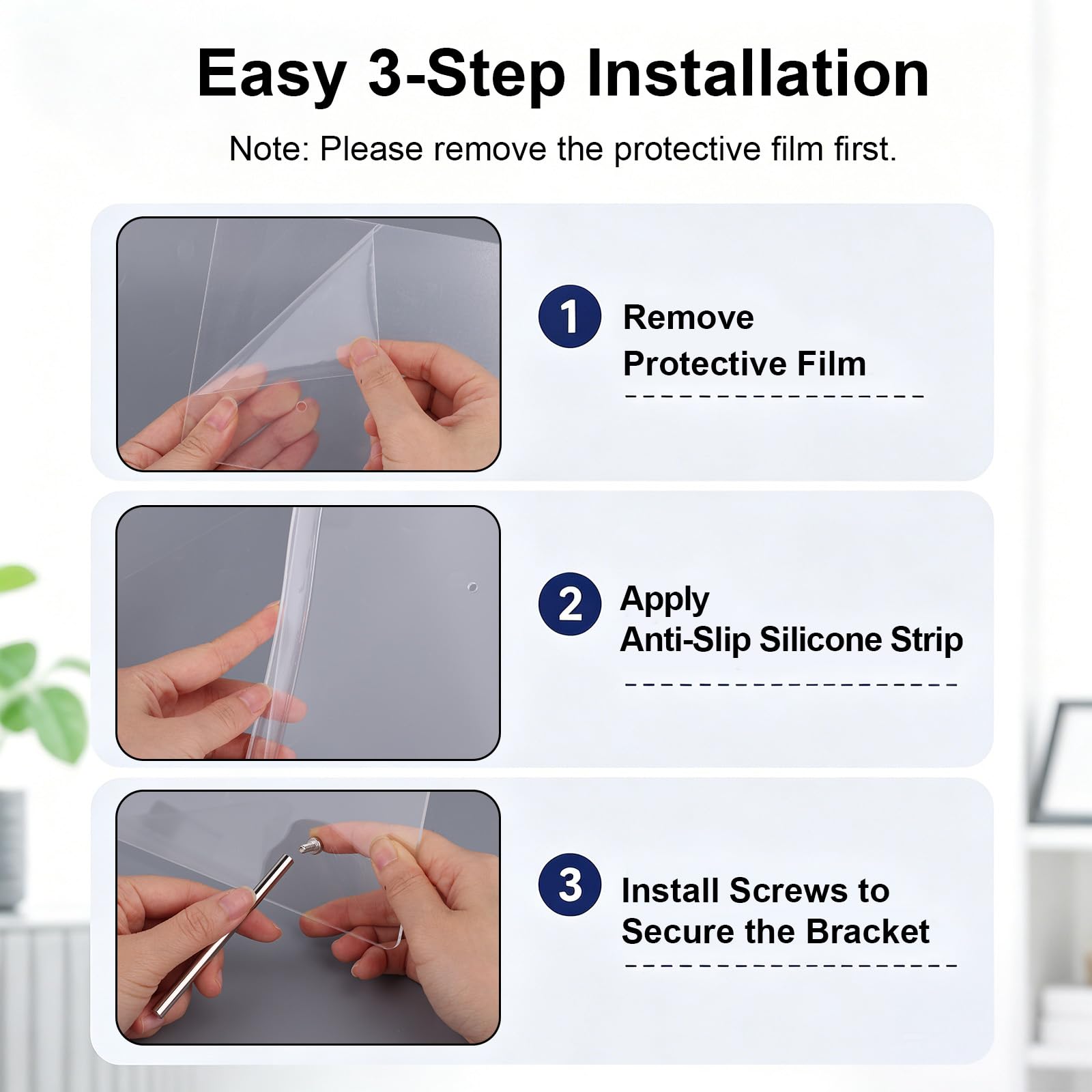 Easy 3-Step Installation

Note: Please remove the protective film first.

1 Remove Protective Film

2 Apply Anti-Slip Silicone Strip

3 Install Screws to Secure the Bracket